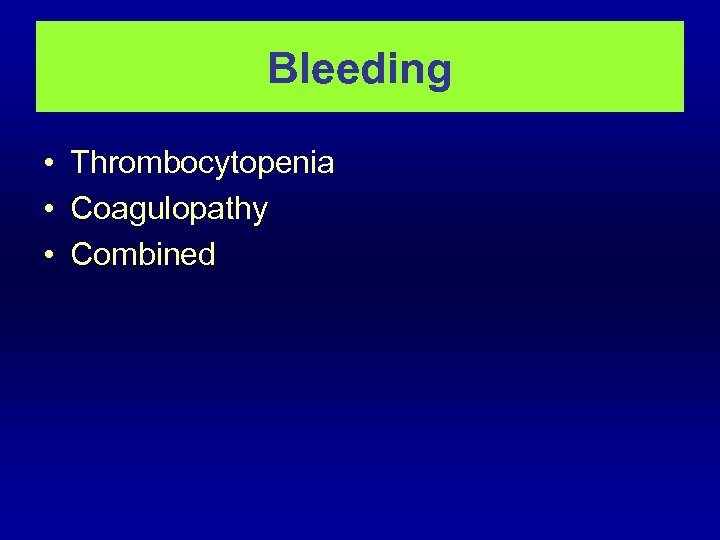 Bleeding

• Thrombocytopenia
• Coagulopathy
• Combined